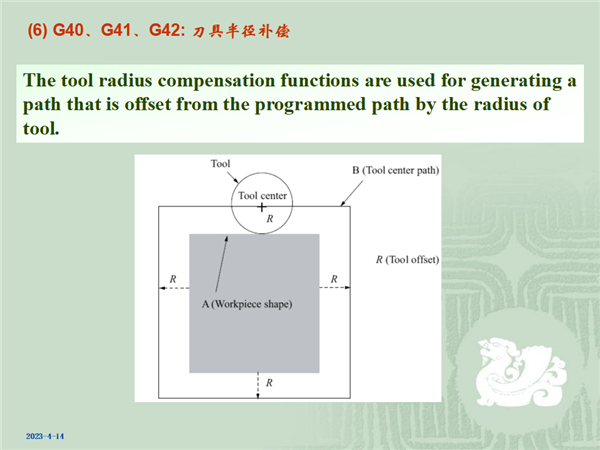 (6) G40、G41、G42: 刀具半径补偿

The tool radius compensation functions are used for generating a path that is offset from the programmed path by the radius of tool.

Tool

B (Tool center path)

Tool center

$R$

$R$ (Tool offset)

$R$

$R$

A (Workpiece shape)

$R$

2023-4-14